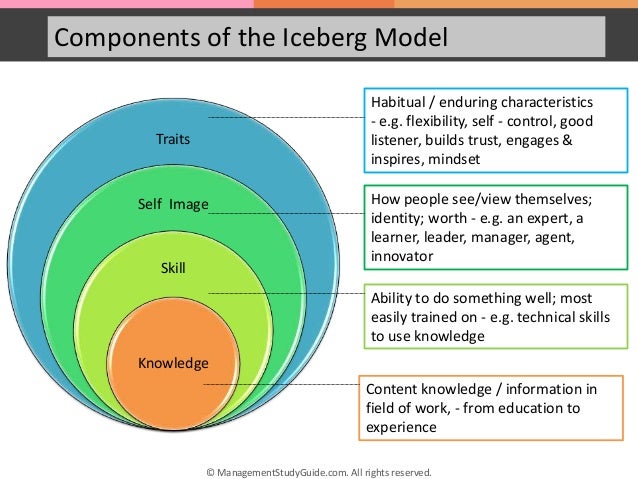 Components of the Iceberg Model

Traits

Self Image

Skill

Knowledge

Habitual / enduring characteristics - e.g. flexibility, self - control, good listener, builds trust, engages & inspires, mindset

How people see/view themselves; identity; worth - e.g. an expert, a learner, leader, manager, agent, innovator

Ability to do something well; most easily trained on - e.g. technical skills to use knowledge

Content knowledge / information in field of work, - from education to experience

© ManagementStudyGuide.com. All rights reserved.